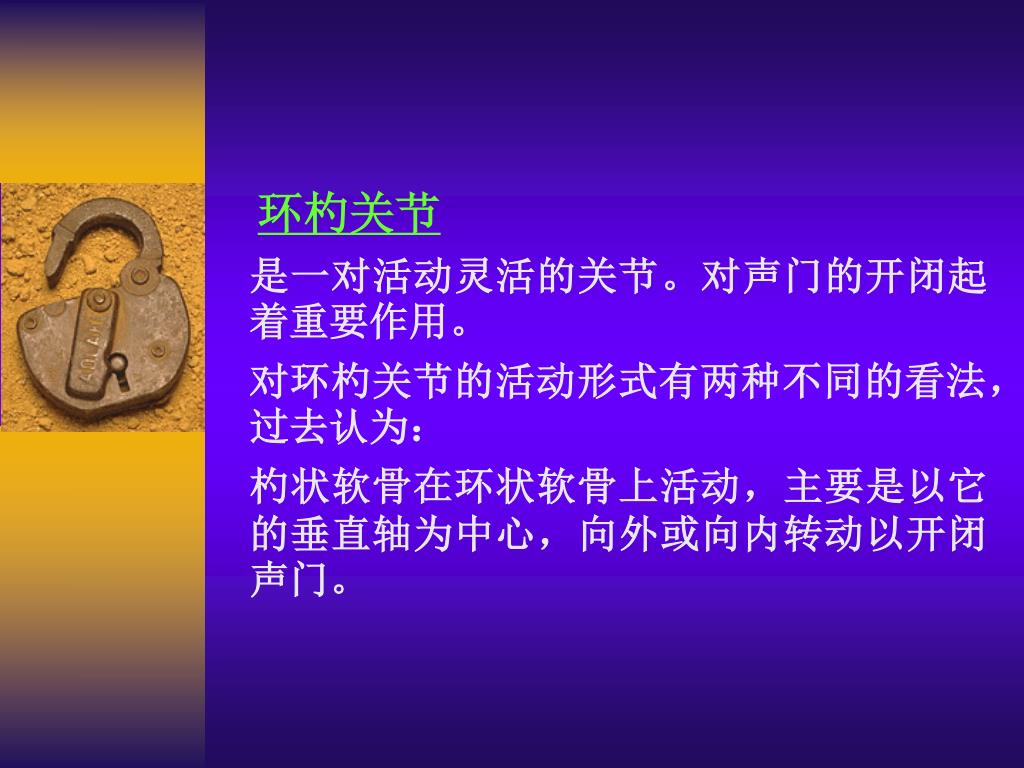 环杓关节

是一对活动灵活的关节。对声门的开闭起着重要作用。

对环杓关节的活动形式有两种不同的看法，过去认为：

杓状软骨在环状软骨上活动，主要是以它的垂直轴为中心，向外或向内转动以开闭声门。